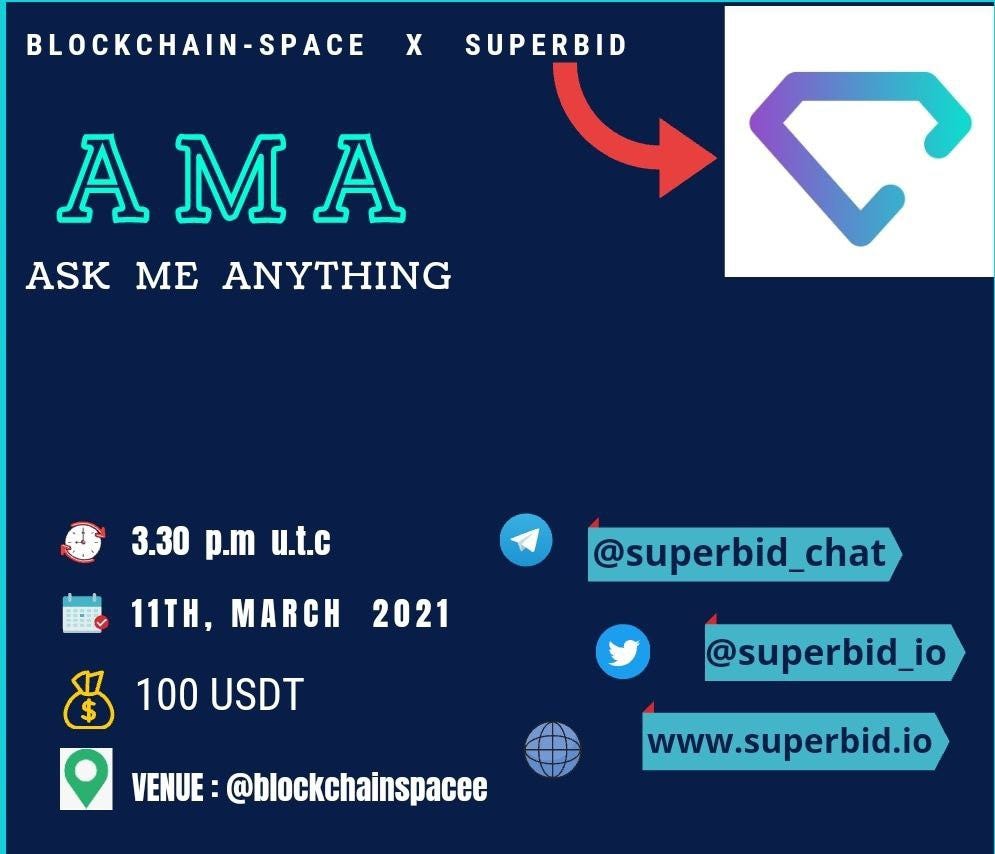 BLOCKCHAIN-SPACE X SUPERBID

AMA

ASK ME ANYTHING

3.30 p.m u.t.c

11TH, MARCH 2021

100 USDT

VENUE : @blockchainspacee

@superbid_chat

@superbid_io

www.superbid.io